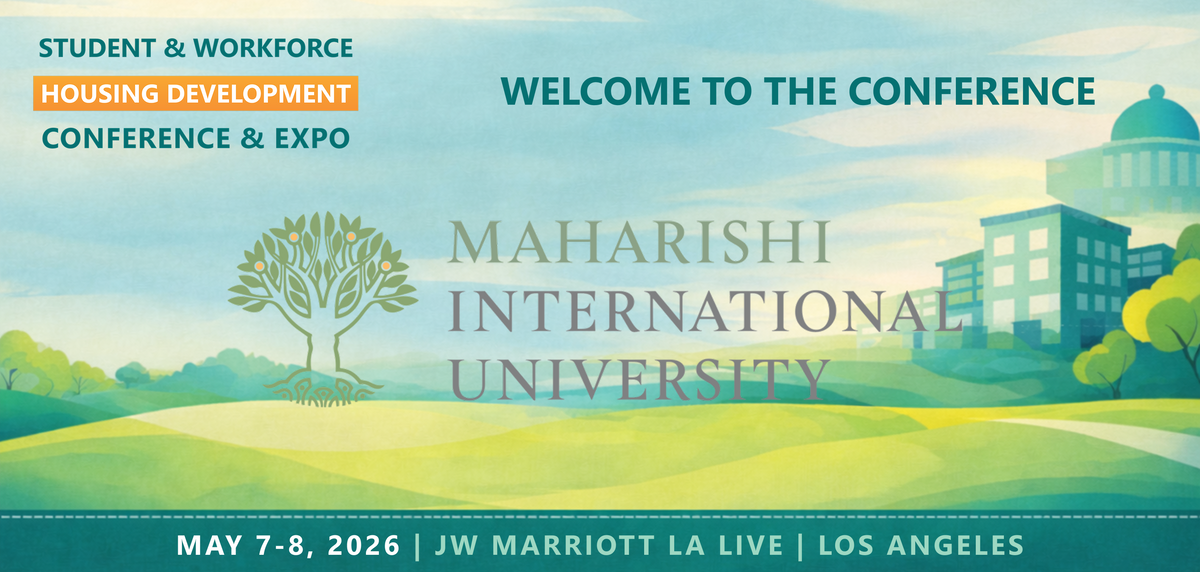 STUDENT & WORKFORCE
HOUSING DEVELOPMENT
CONFERENCE & EXPO

WELCOME TO THE CONFERENCE

MAHARISHI
INTERNATIONAL
UNIVERSITY

MAY 7-8, 2026 | JW MARRIOTT LA LIVE | LOS ANGELES